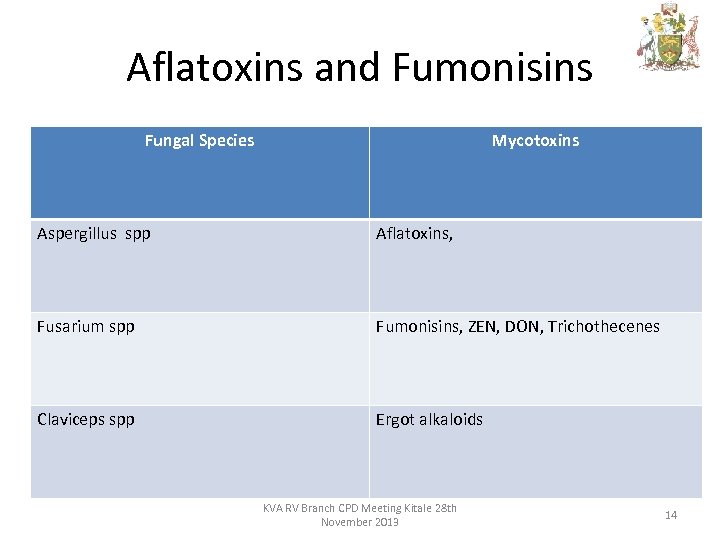 Aflatoxins and Fumonisins

| Fungal Species | Mycotoxins |
|---|---|
| Aspergillus spp | Aflatoxins, |
| Fusarium spp | Fumonisins, ZEN, DON, Trichothecenes |
| Claviceps spp | Ergot alkaloids |

KVA RV Branch CPD Meeting Kitale 28th November 2013

14